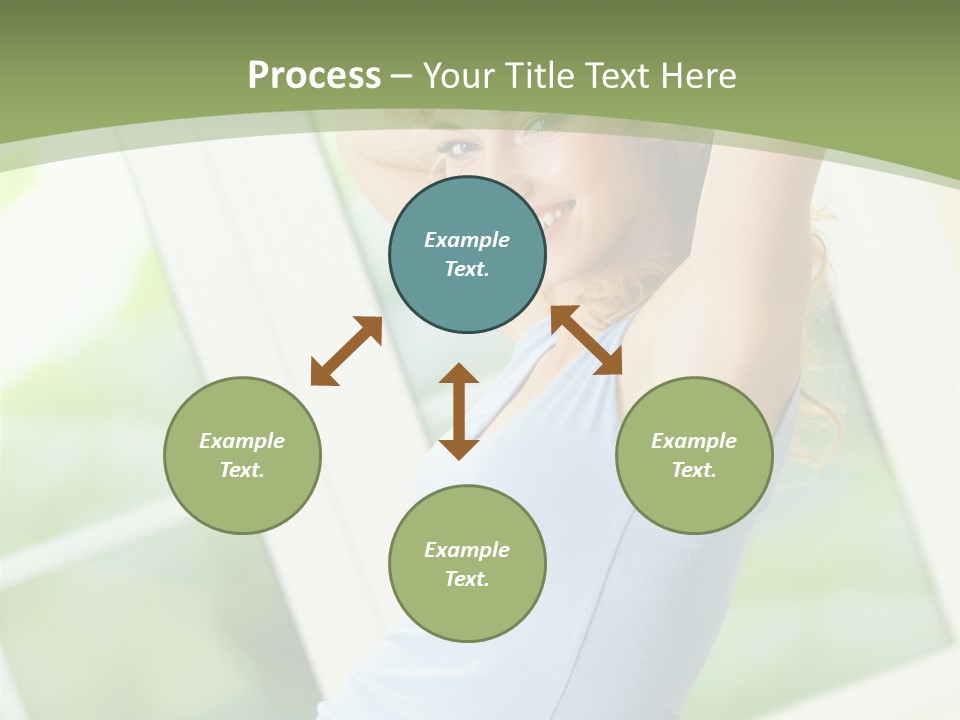 Process – Your Title Text Here

Example Text.

Example Text.

Example Text.

Example Text.